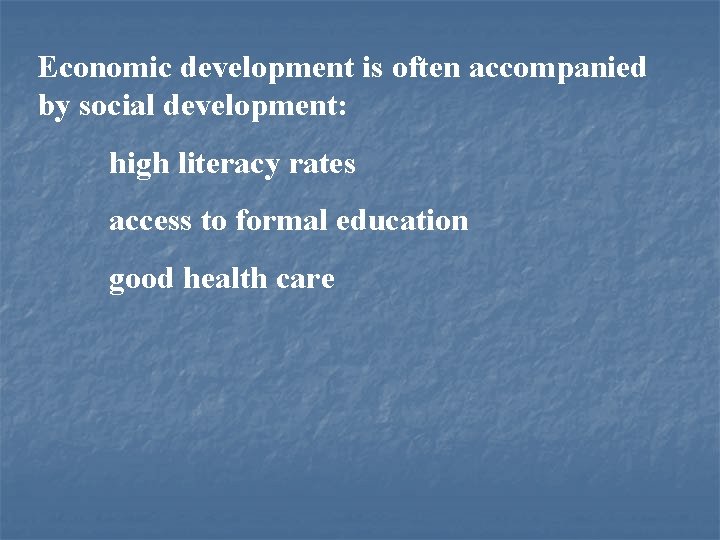 Economic development is often accompanied by social development:

high literacy rates

access to formal education

good health care